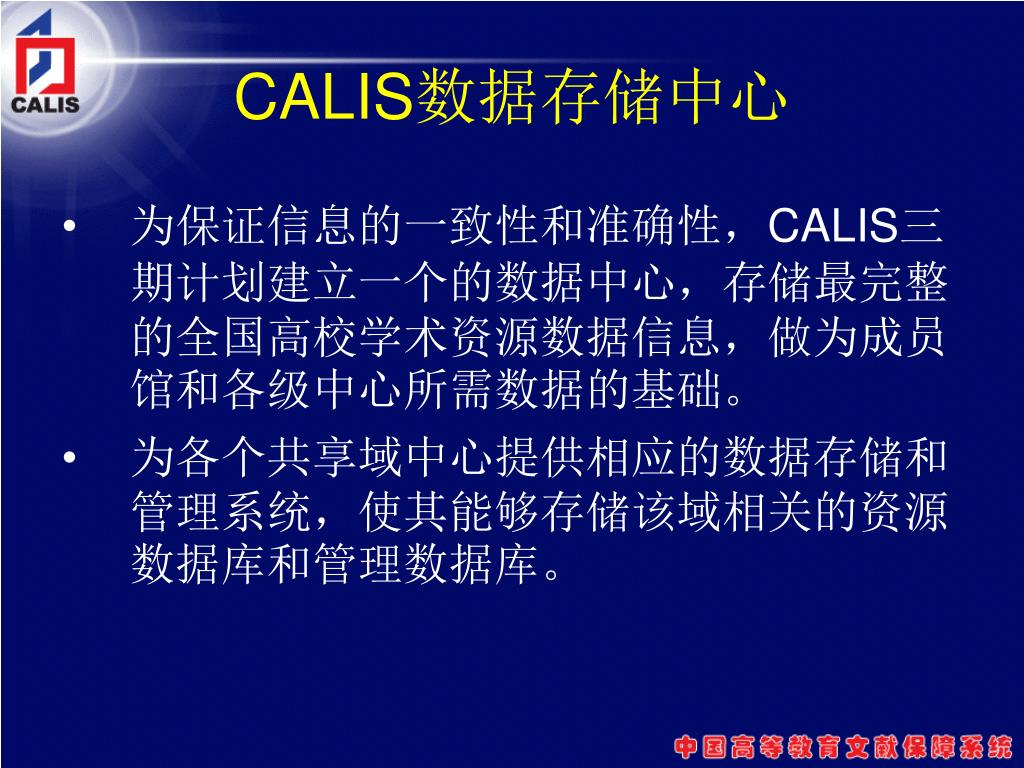 CALIS

CALIS数据存储中心

• 为保证信息的一致性和准确性，CALIS三期计划建立一个的数据中心，存储最完整的全国高校学术资源数据信息，做为成员馆和各级中心所需数据的基础。

• 为各个共享域中心提供相应的数据存储和管理系统，使其能够存储该域相关的资源数据库和管理数据库。

中国高等教育文献保障系统